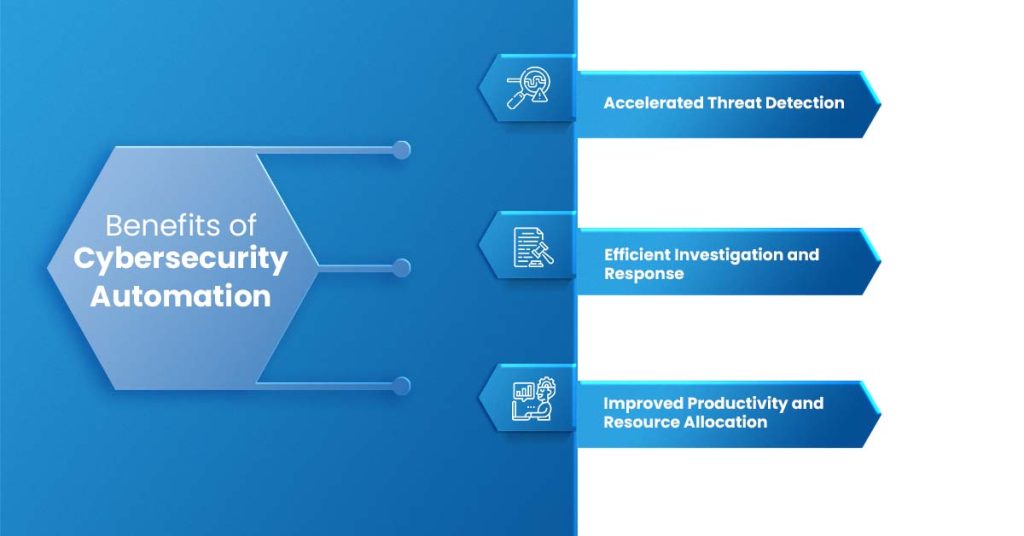 Benefits of Cybersecurity Automation

Accelerated Threat Detection

Efficient Investigation and Response

Improved Productivity and Resource Allocation